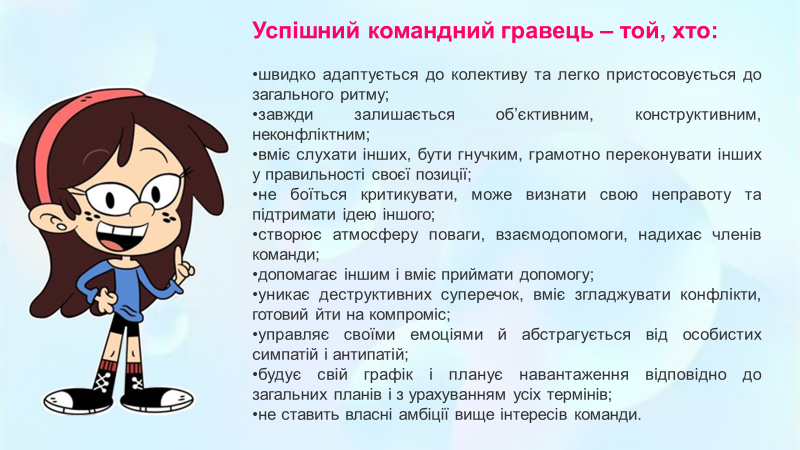 Успішний командний гравець – той, хто:

•швидко адаптується до колективу та легко пристосовується до загального ритму;
•завжди залишається об'єктивним, конструктивним, неконфліктним;
•вміє слухати інших, бути гнучким, грамотно переконувати інших у правильності своєї позиції;
•не боїться критикувати, може визнати свою неправоту та підтримати ідею іншого;
•створює атмосферу поваги, взаємодопомоги, надихає членів команди;
•допомагає іншим і вміє приймати допомогу;
•уникає деструктивних суперечок, вміє згладжувати конфлікти, готовий йти на компроміс;
•управляє своїми емоціями й абстрагується від особистих симпатій і антипатій;
•будує свій графік і планує навантаження відповідно до загальних планів і з урахуванням усіх термінів;
•не ставить власні амбіції вище інтересів команди.